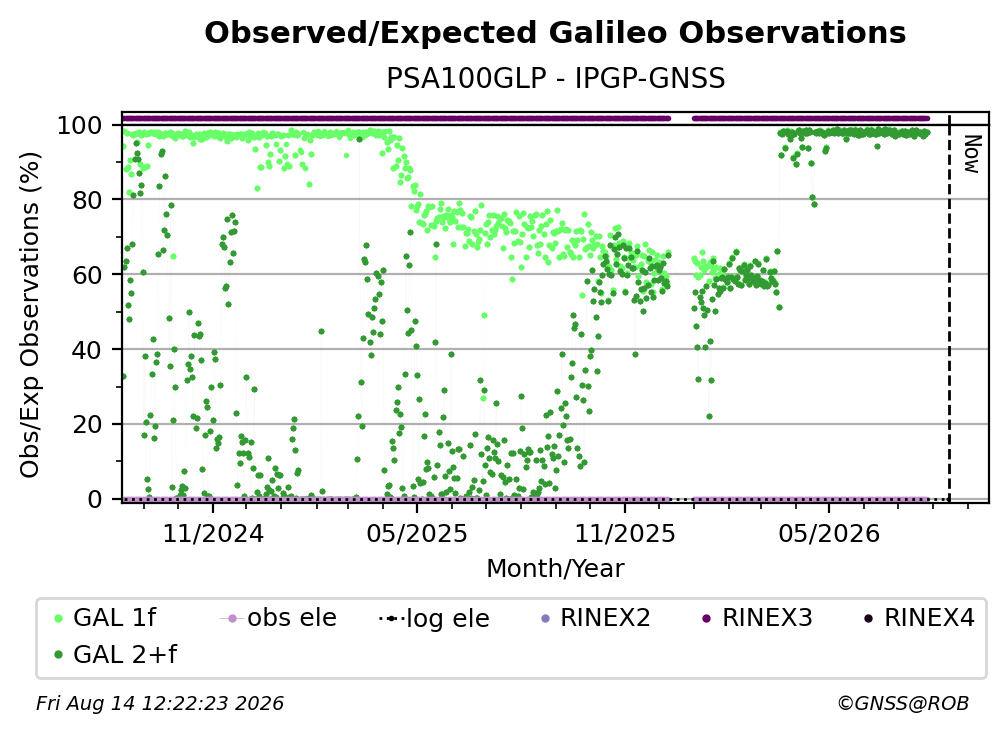 Observed/Expected Galileo Observations

PSA100GLP - IPGP-GNSS

Obs/Exp Observations (%)

100
80
60
40
20
0

Now

11/2024
05/2025
11/2025
05/2026

Month/Year

GAL 1f
obs ele
log ele
RINEX2
RINEX3
RINEX4
GAL 2+f

Fri Aug 14 12:22:23 2026

©GNSS@ROB